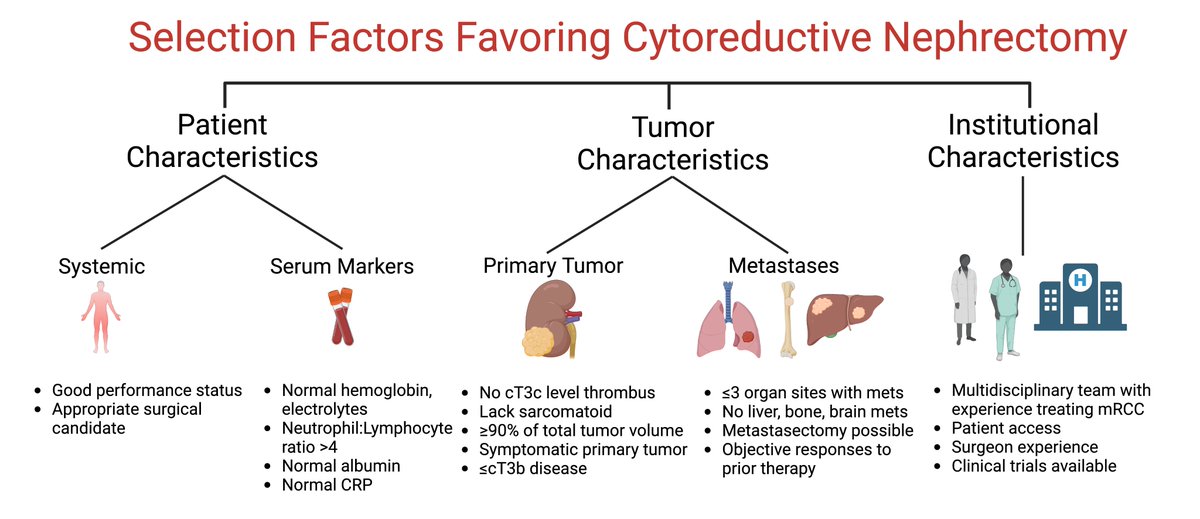 Selection Factors Favoring Cytoreductive Nephrectomy

Patient Characteristics

Tumor Characteristics

Institutional Characteristics

Systemic

Serum Markers

Primary Tumor

Metastases

H

- Good performance status
- Appropriate surgical candidate

- Normal hemoglobin, electrolytes
- Neutrophil:Lymphocyte ratio >4
- Normal albumin
- Normal CRP

- No cT3c level thrombus
- Lack sarcomatoid
- ≥90% of total tumor volume
- Symptomatic primary tumor
- ≤cT3b disease

- ≤3 organ sites with mets
- No liver, bone, brain mets
- Metastasectomy possible
- Objective responses to prior therapy

- Multidisciplinary team with experience treating mRCC
- Patient access
- Surgeon experience
- Clinical trials available